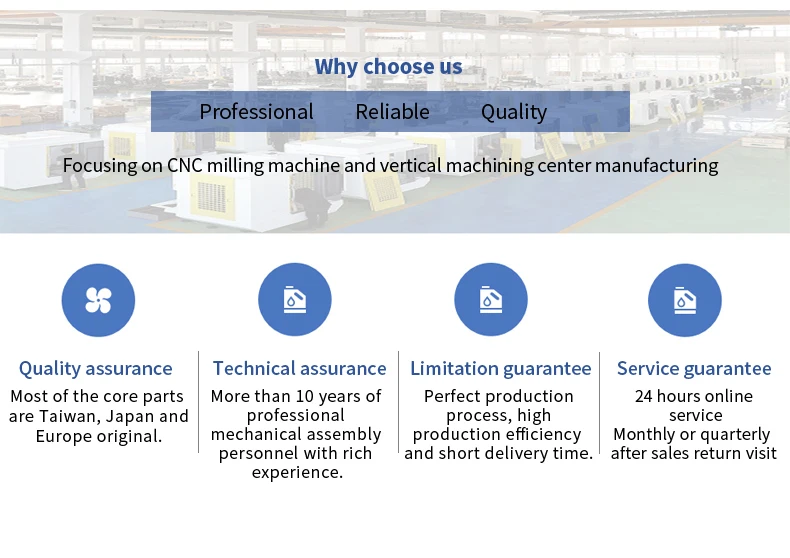 Why choose us

Professional Reliable Quality

Focusing on CNC milling machine and vertical machining center manufacturing

Quality assurance
Most of the core parts are Taiwan, Japan and Europe original.

Technical assurance
More than 10 years of professional mechanical assembly personnel with rich experience.

Limitation guarantee
Perfect production process, high production efficiency and short delivery time.

Service guarantee
24 hours online service
Monthly or quarterly after sales return visit